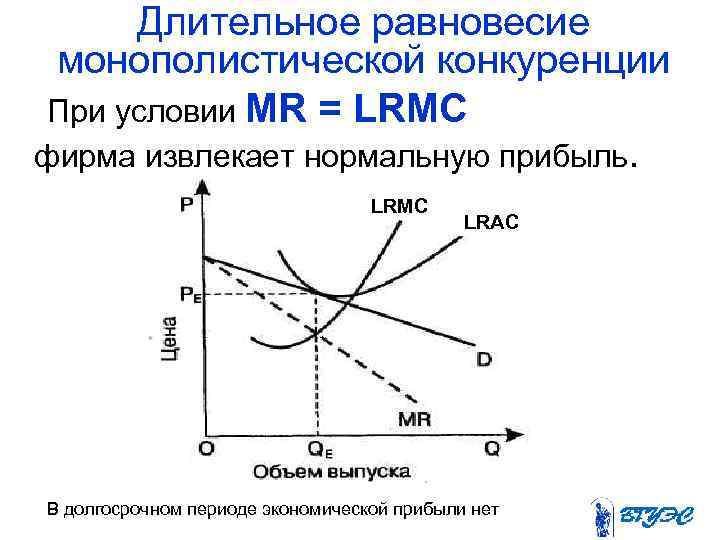 Длительное равновесие монополистической конкуренции

При условии MR = LRMC

фирма извлекает нормальную прибыль.

P

LRMC

LRAC

$P_E$

Цена

D

MR

O

$Q_E$

Q

Объем выпуска

В долгосрочном периоде экономической прибыли нет

ВГУЭС